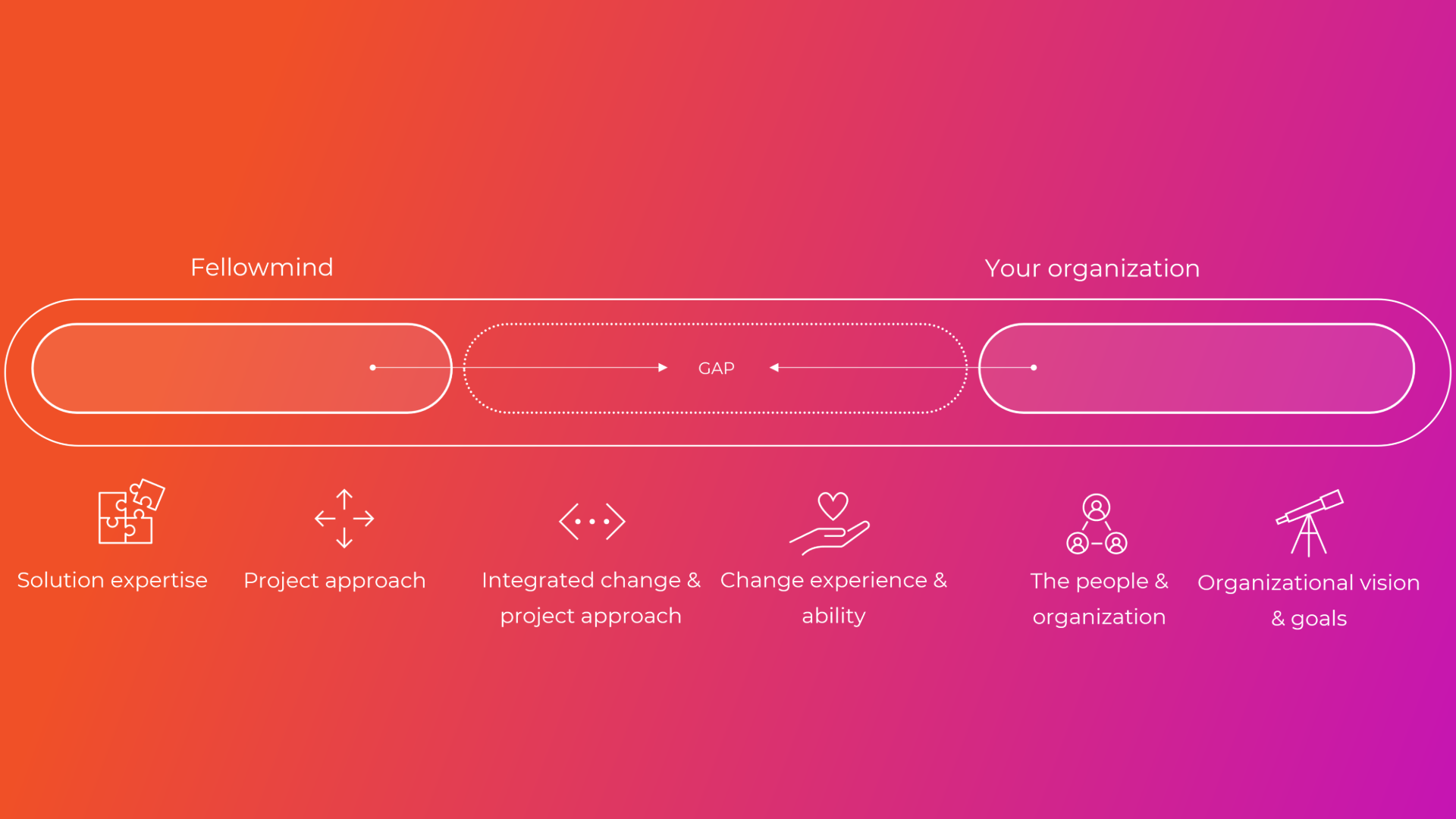 Fellowmind

Your organization

GAP

Solution expertise

Project approach

Integrated change & project approach

Change experience & ability

The people & organization

Organizational vision & goals